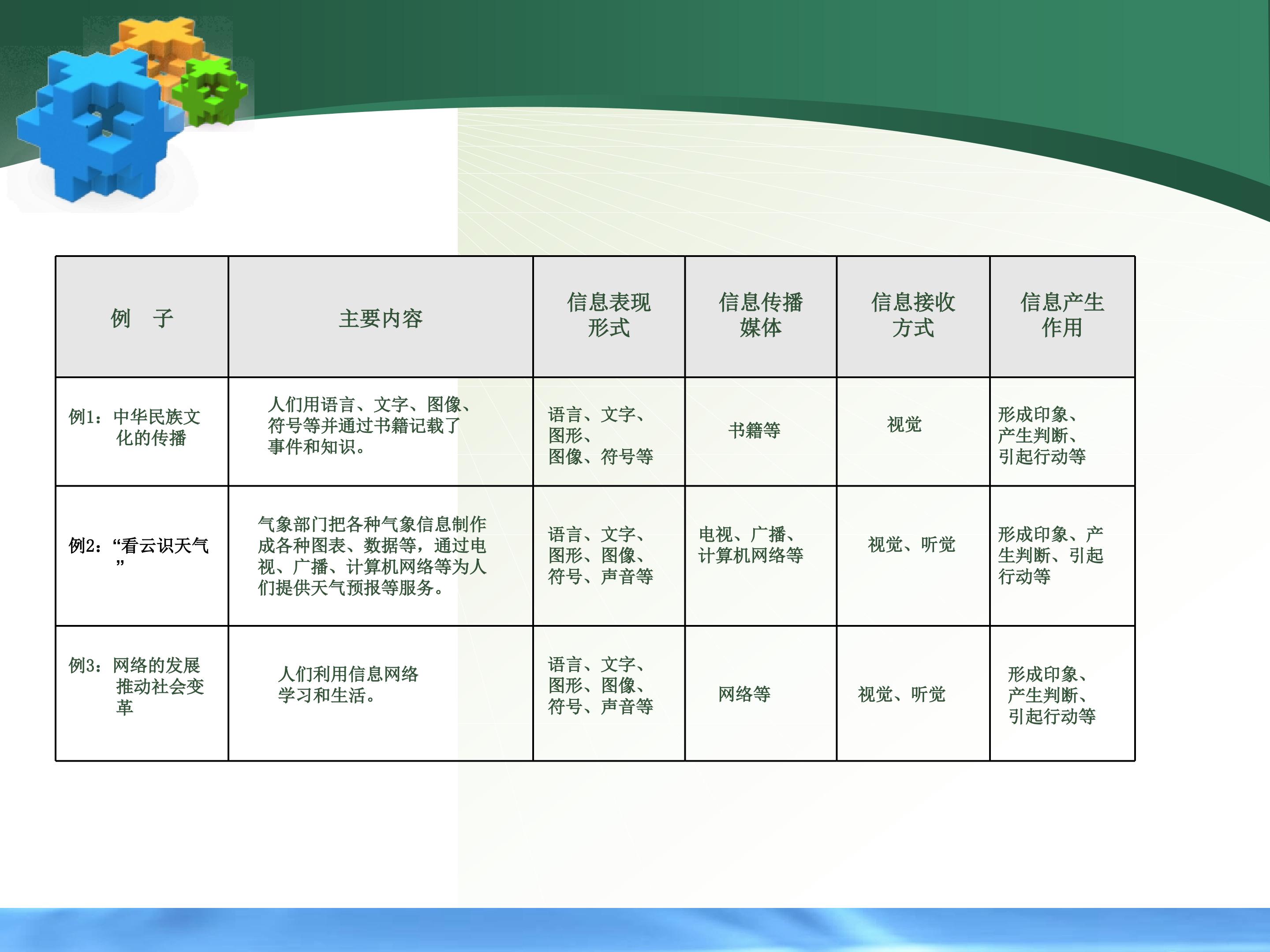 | 例　子 | 主要内容 | 信息表现形式 | 信息传播媒体 | 信息接收方式 | 信息产生作用 |
|---|---|---|---|---|---|
| 例1：中华民族文化的传播 | 人们用语言、文字、图像、符号等并通过书籍记载了事件和知识。 | 语言、文字、图形、图像、符号等 | 书籍等 | 视觉 | 形成印象、产生判断、引起行动等 |
| 例2：“看云识天气” | 气象部门把各种气象信息制作成各种图表、数据等，通过电视、广播、计算机网络等为人们提供天气预报等服务。 | 语言、文字、图形、图像、符号、声音等 | 电视、广播、计算机网络等 | 视觉、听觉 | 形成印象、产生判断、引起行动等 |
| 例3：网络的发展推动社会变革 | 人们利用信息网络学习和生活。 | 语言、文字、图形、图像、符号、声音等 | 网络等 | 视觉、听觉 | 形成印象、产生判断、引起行动等 |